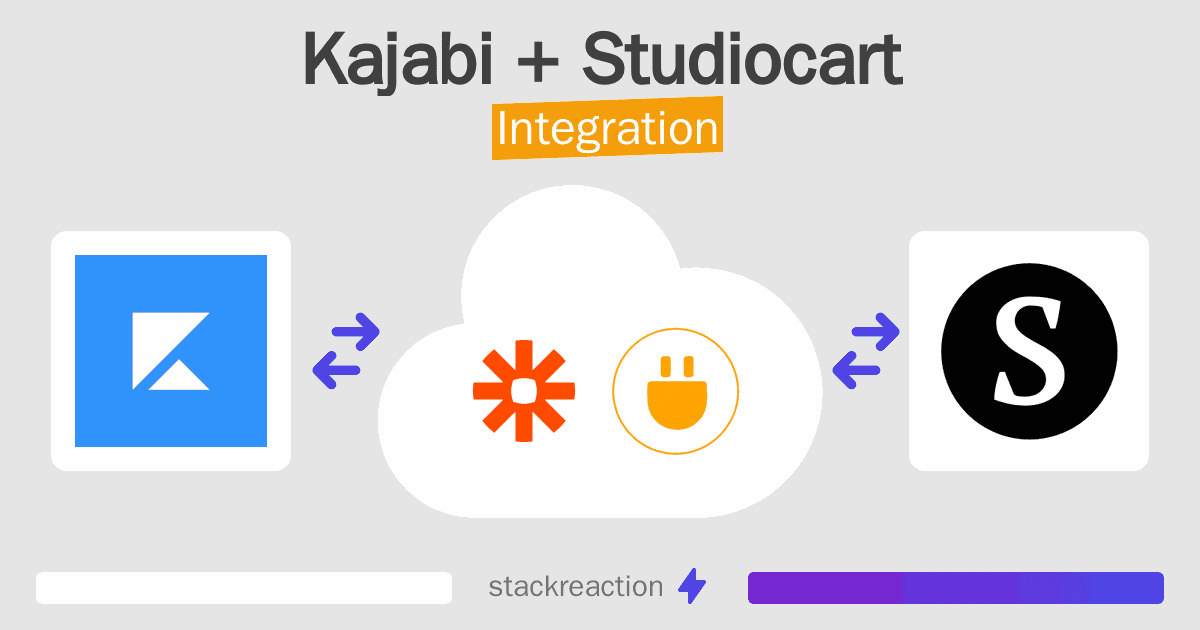 Kajabi + Studiocart
Integration

S

stackreaction